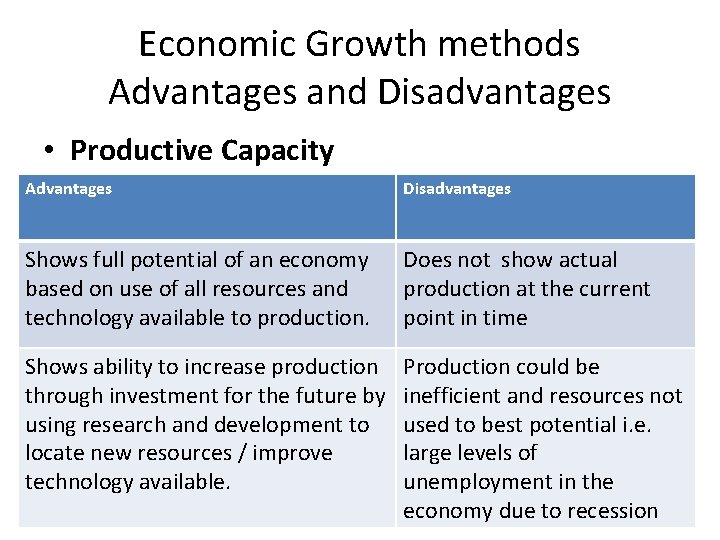 Economic Growth methods
Advantages and Disadvantages

• Productive Capacity

| Advantages | Disadvantages |
|---|---|
| Shows full potential of an economy based on use of all resources and technology available to production. | Does not show actual production at the current point in time |
| Shows ability to increase production through investment for the future by using research and development to locate new resources / improve technology available. | Production could be inefficient and resources not used to best potential i.e. large levels of unemployment in the economy due to recession |